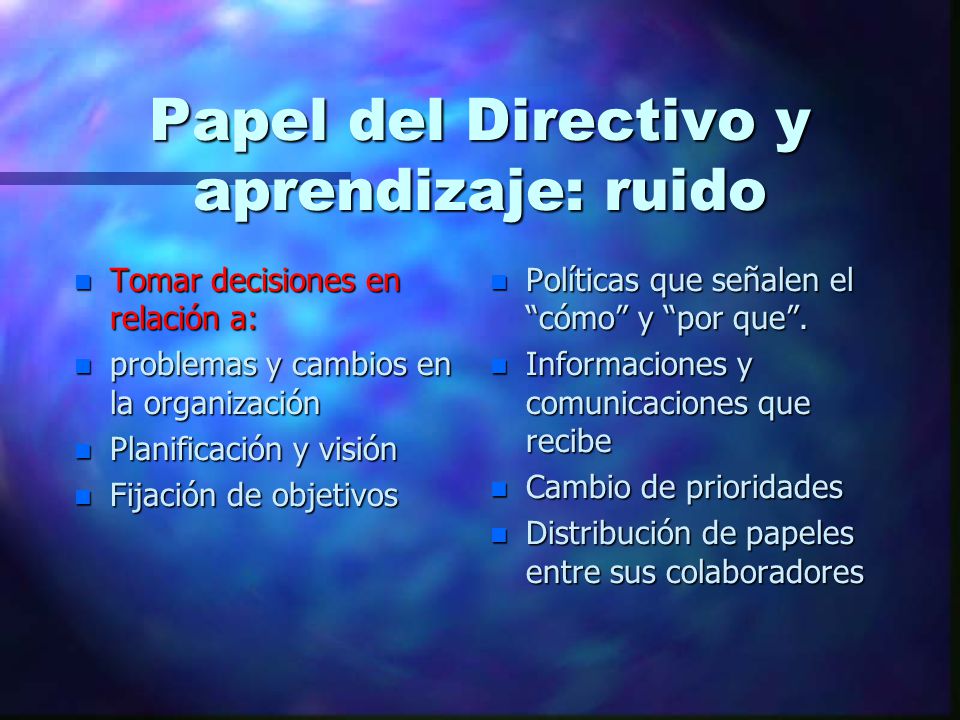 Papel del Directivo y aprendizaje: ruido

- Tomar decisiones en relación a:
- problemas y cambios en la organización
- Planificación y visión
- Fijación de objetivos

- Políticas que señalen el “cómo” y “por que”.
- Informaciones y comunicaciones que recibe
- Cambio de prioridades
- Distribución de papeles entre sus colaboradores